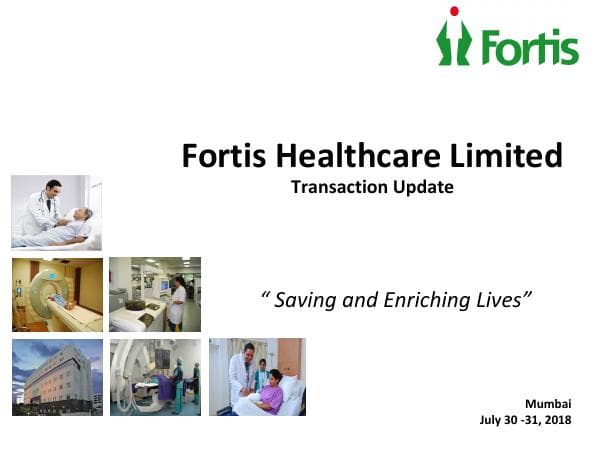 Fortis

Fortis Healthcare Limited
Transaction Update

“ Saving and Enriching Lives”

Mumbai
July 30 -31, 2018